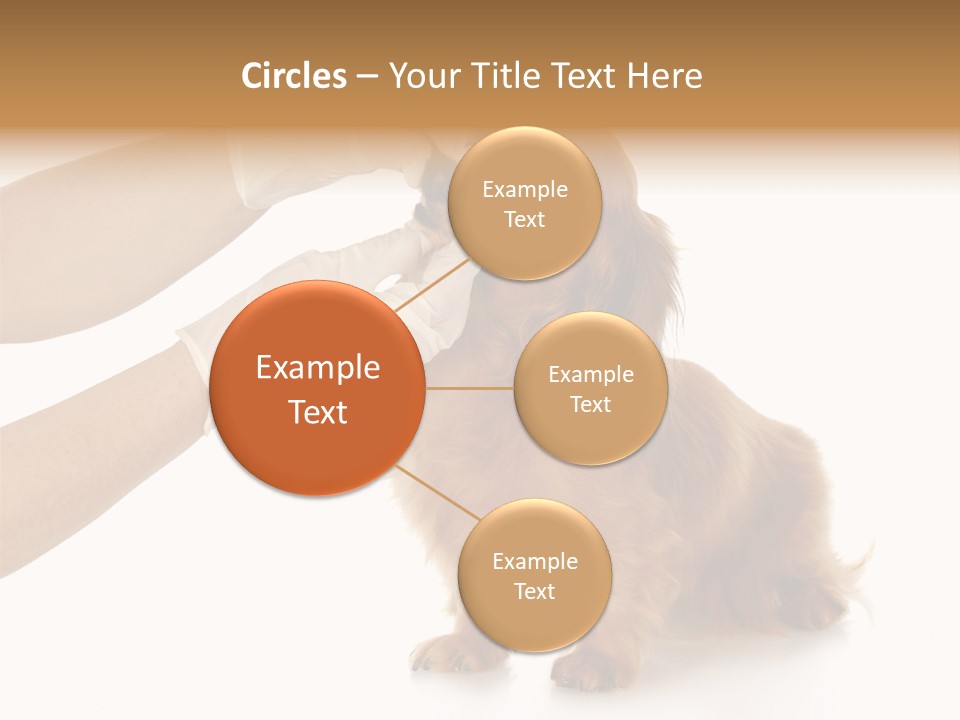 Circles – Your Title Text Here

Example Text

Example Text

Example Text

Example Text